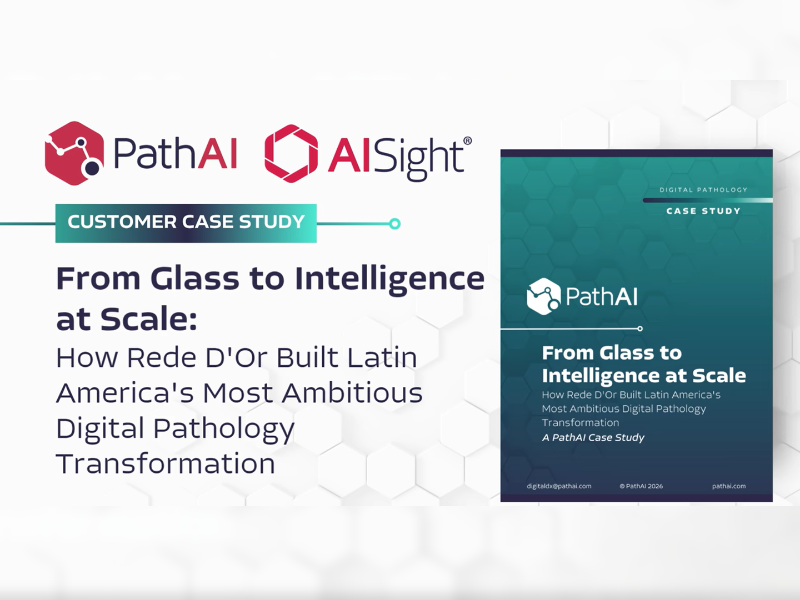 PathAI AISight®

CUSTOMER CASE STUDY

From Glass to Intelligence at Scale:
How Rede D'Or Built Latin America's Most Ambitious Digital Pathology Transformation

DIGITAL PATHOLOGY
CASE STUDY

PathAI

From Glass to Intelligence at Scale
How Rede D'Or Built Latin America's Most Ambitious Digital Pathology Transformation
A PathAI Case Study

digitaldx@pathai.com © PathAI 2026 pathai.com